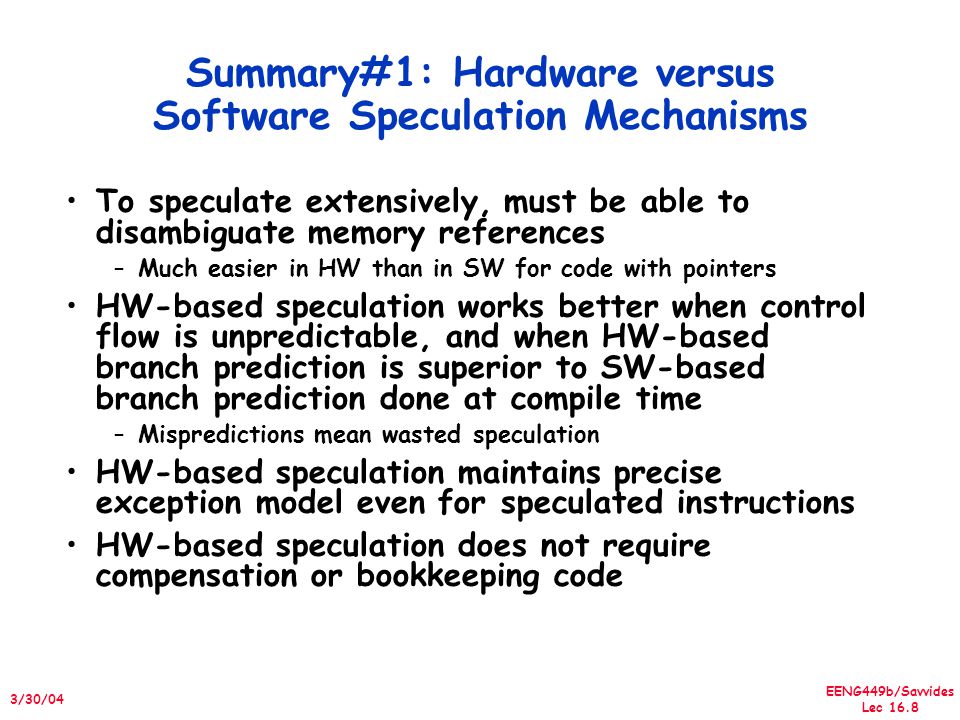 Summary#1: Hardware versus Software Speculation Mechanisms

• To speculate extensively, must be able to disambiguate memory references
– Much easier in HW than in SW for code with pointers

• HW-based speculation works better when control flow is unpredictable, and when HW-based branch prediction is superior to SW-based branch prediction done at compile time
– Mispredictions mean wasted speculation

• HW-based speculation maintains precise exception model even for speculated instructions

• HW-based speculation does not require compensation or bookkeeping code

3/30/04

EENG449b/Savvides
Lec 16.8